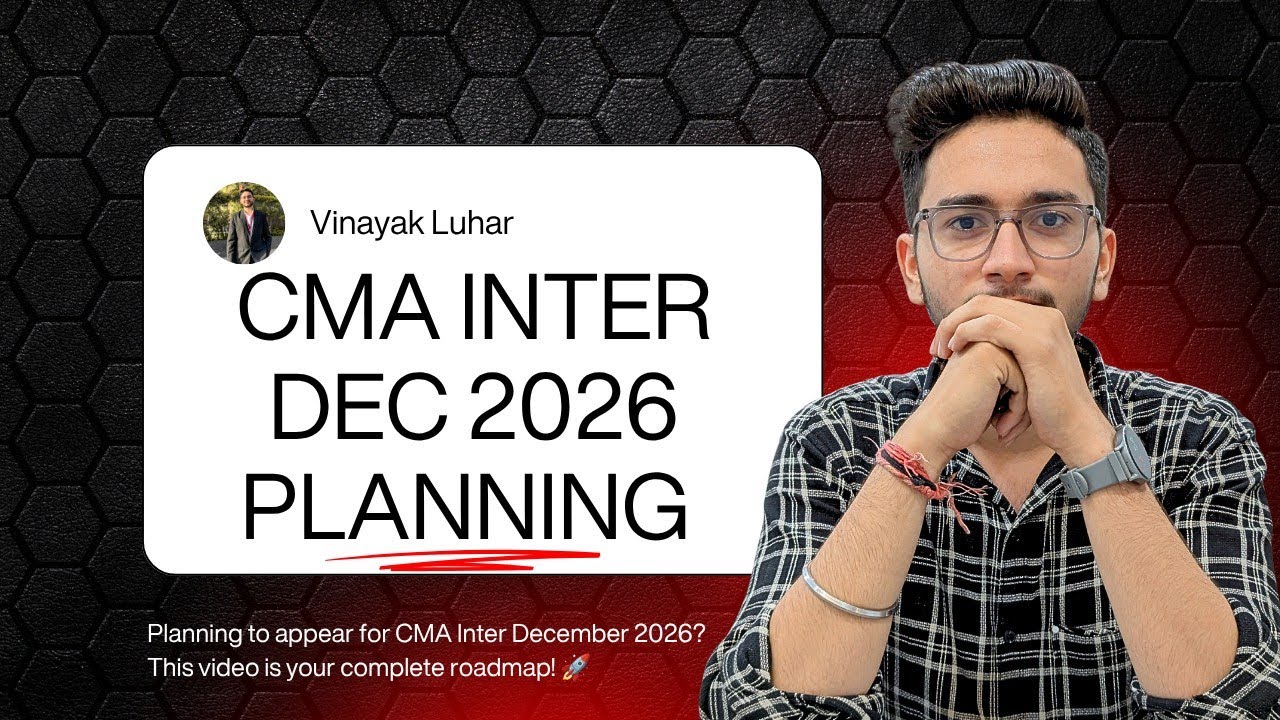 Vinayak Luhar

CMA INTER DEC 2026 PLANNING

Planning to appear for CMA Inter December 2026? This video is your complete roadmap! 🚀